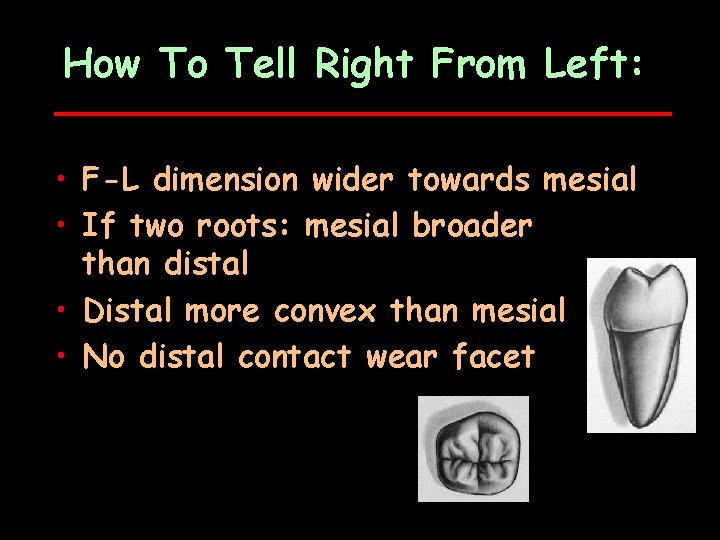 How To Tell Right From Left:

• F-L dimension wider towards mesial
• If two roots: mesial broader than distal
• Distal more convex than mesial
• No distal contact wear facet